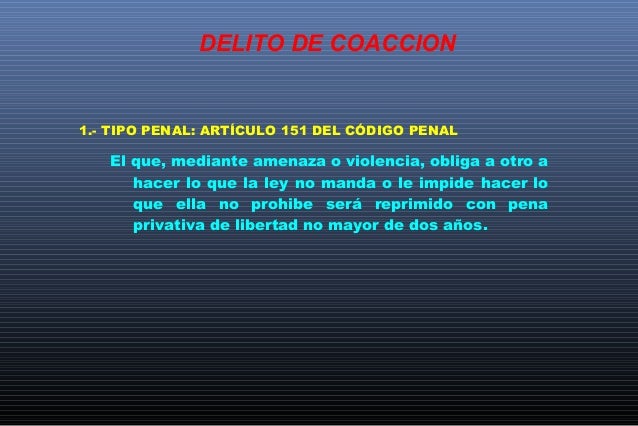 DELITO DE COACCION

1.- TIPO PENAL: ARTÍCULO 151 DEL CÓDIGO PENAL

El que, mediante amenaza o violencia, obliga a otro a hacer lo que la ley no manda o le impide hacer lo que ella no prohibe será reprimido con pena privativa de libertad no mayor de dos años.